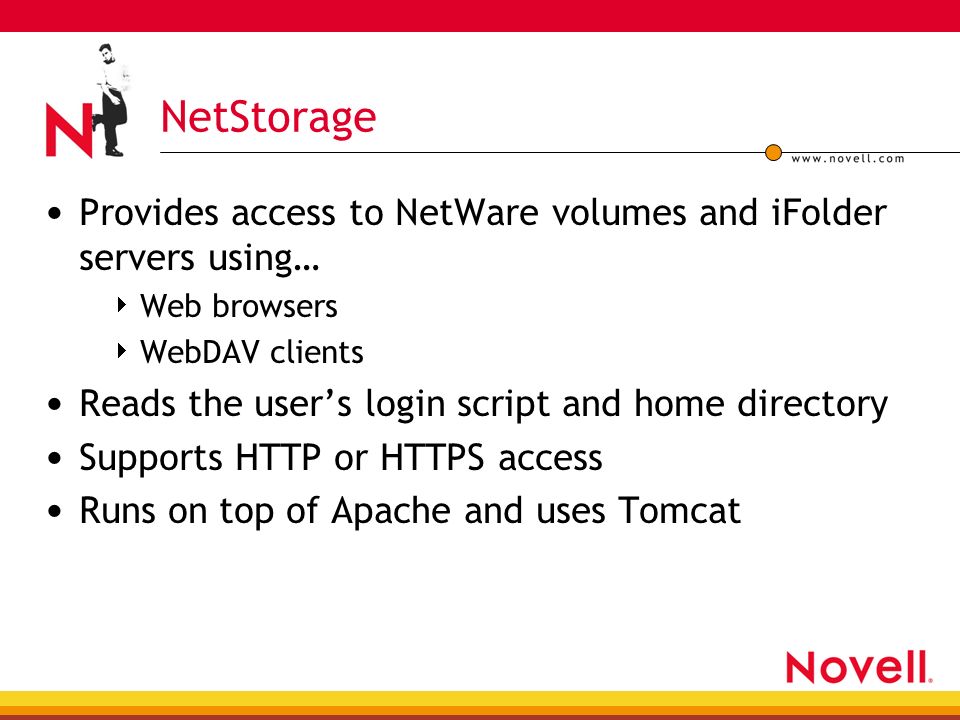 N

NetStorage

www.novell.com

• Provides access to NetWare volumes and iFolder servers using…
  ‣ Web browsers
  ‣ WebDAV clients
• Reads the user’s login script and home directory
• Supports HTTP or HTTPS access
• Runs on top of Apache and uses Tomcat

Novell.